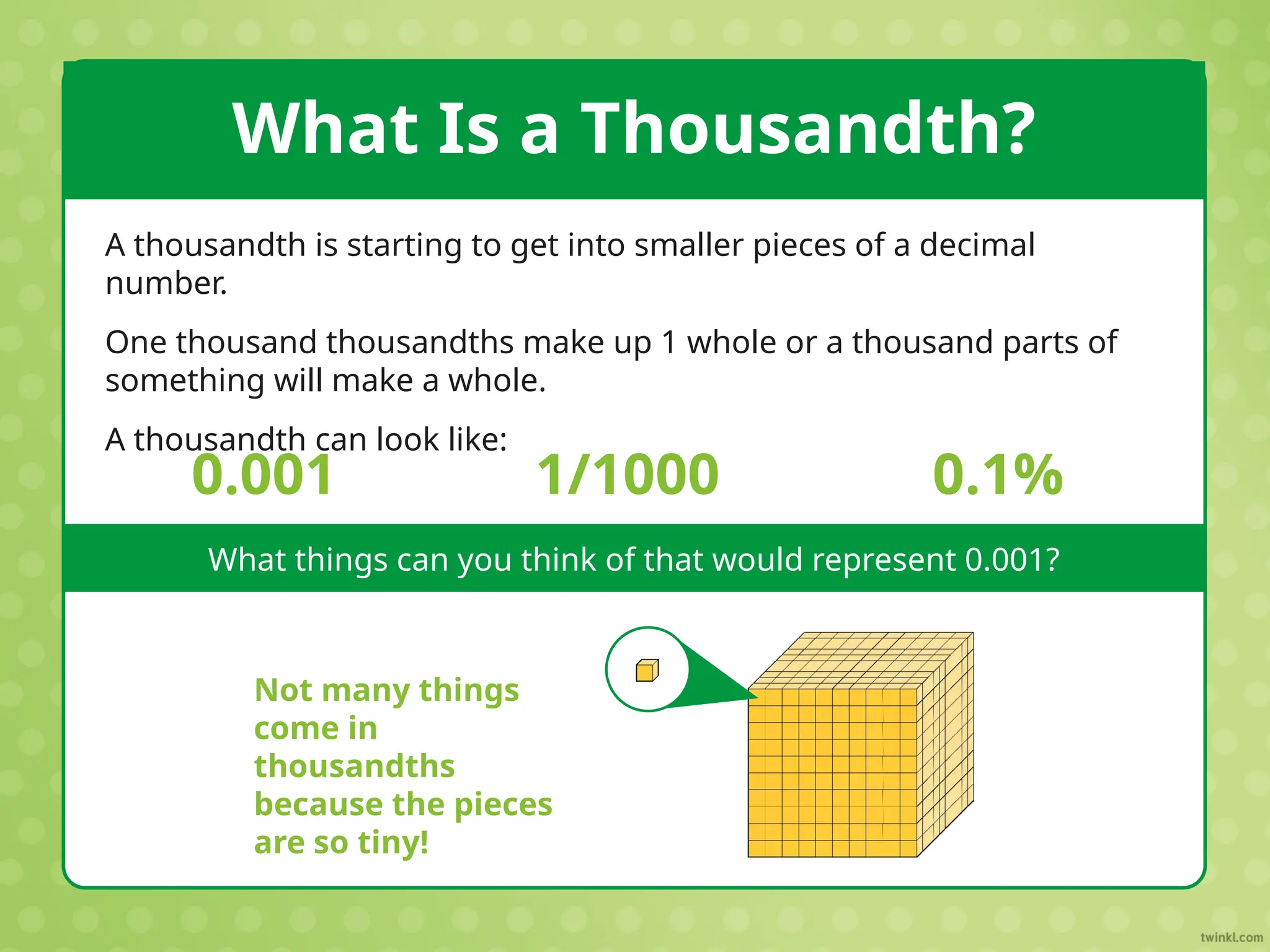 What Is a Thousandth?

A thousandth is starting to get into smaller pieces of a decimal number.

One thousand thousandths make up 1 whole or a thousand parts of something will make a whole.

A thousandth can look like:

0.001 1/1000 0.1%

What things can you think of that would represent 0.001?

Not many things come in thousandths because the pieces are so tiny!

twinkl.com